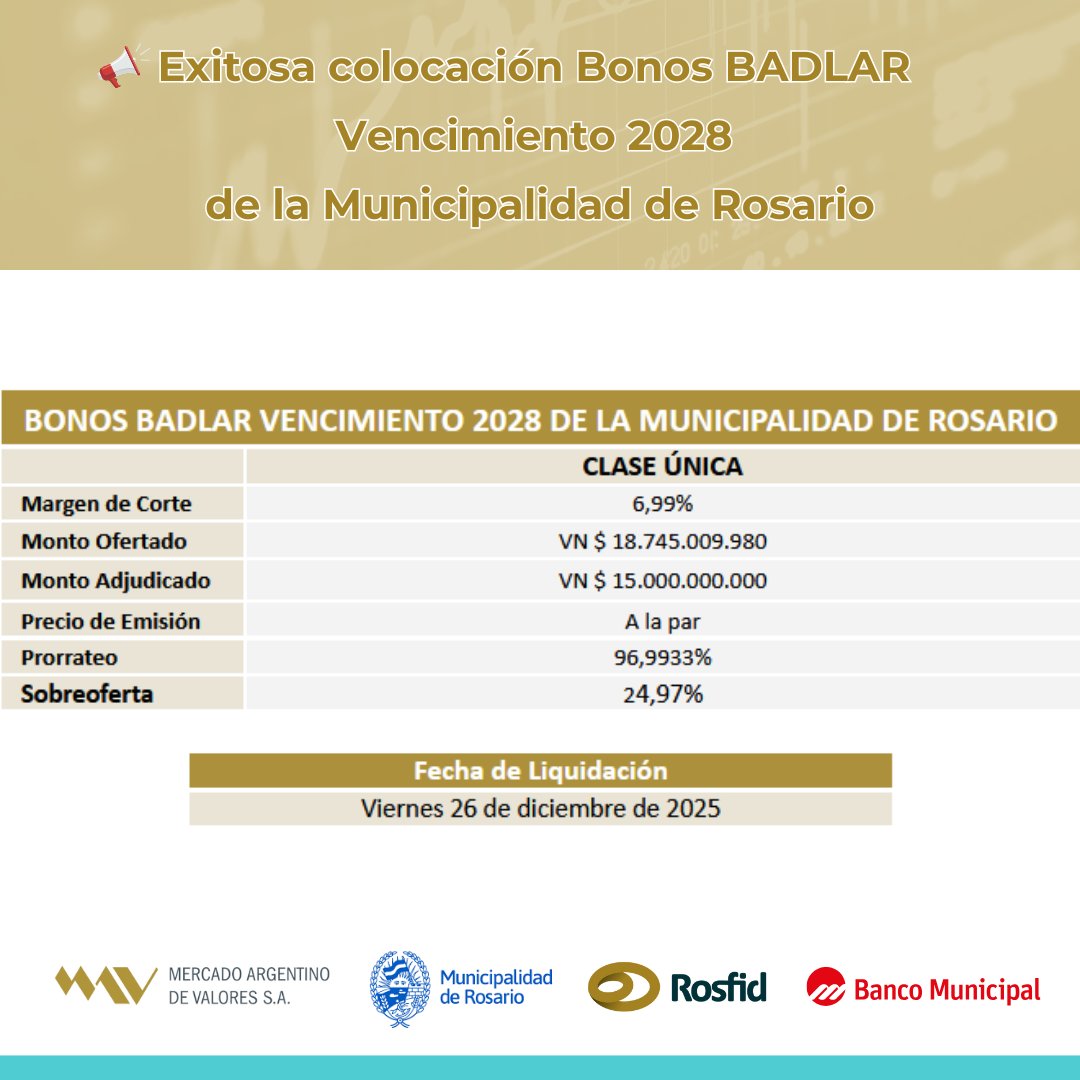 📢 Exitosa colocación Bonos BADLAR Vencimiento 2028 de la Municipalidad de Rosario

BONOS BADLAR VENCIMIENTO 2028 DE LA MUNICIPALIDAD DE ROSARIO

| | CLASE ÚNICA |
|---|---|
| Margen de Corte | 6,99% |
| Monto Ofertado | VN $ 18.745.009.980 |
| Monto Adjudicado | VN $ 15.000.000.000 |
| Precio de Emisión | A la par |
| Prorrateo | 96,9933% |
| Sobreoferta | 24,97% |

| Fecha de Liquidación |
|---|
| Viernes 26 de diciembre de 2025 |

MERCADO ARGENTINO DE VALORES S.A.
Municipalidad de Rosario
Rosfid
Banco Municipal